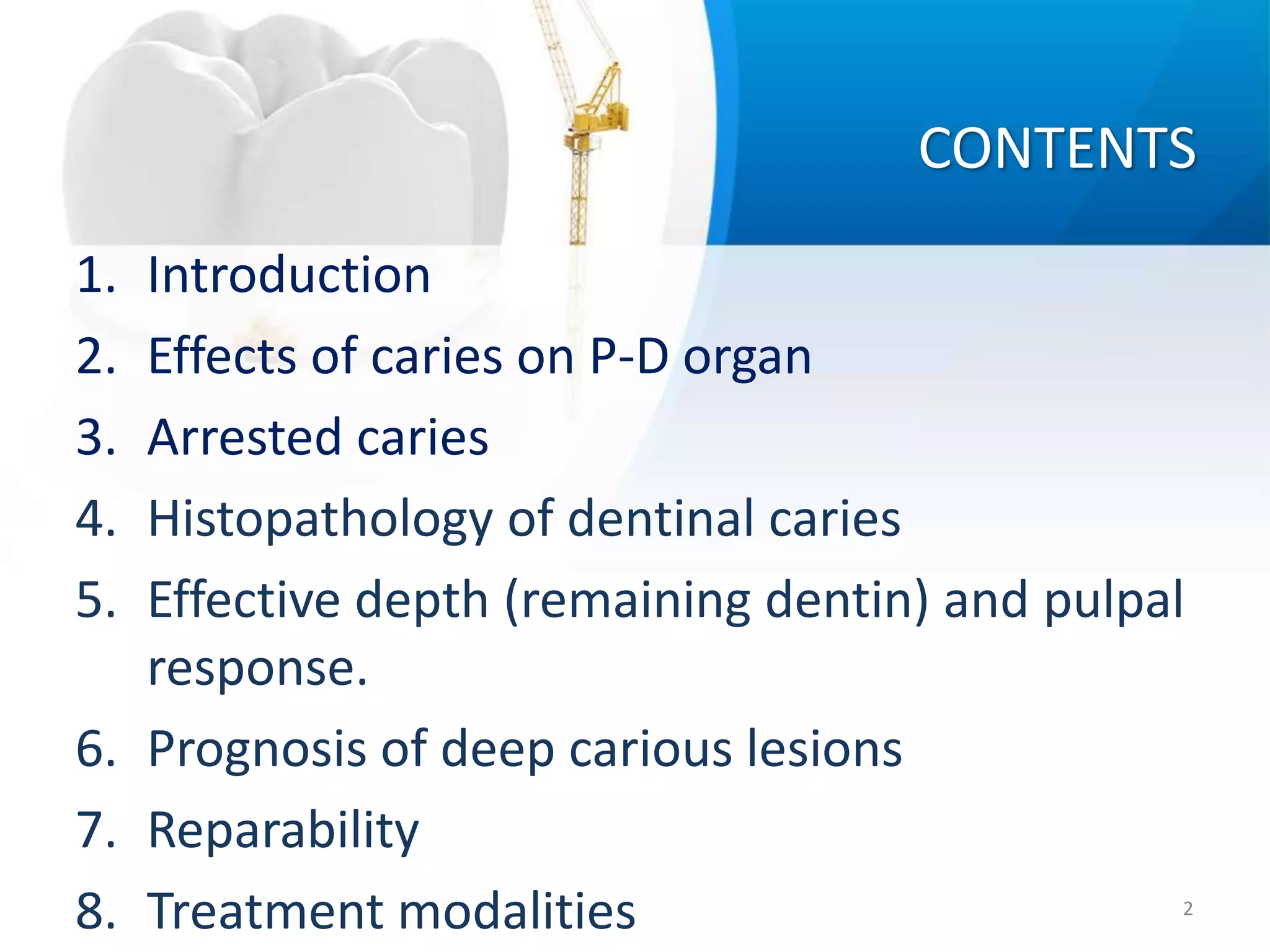 CONTENTS

1. Introduction
2. Effects of caries on P-D organ
3. Arrested caries
4. Histopathology of dentinal caries
5. Effective depth (remaining dentin) and pulpal response.
6. Prognosis of deep carious lesions
7. Reparability
8. Treatment modalities

2